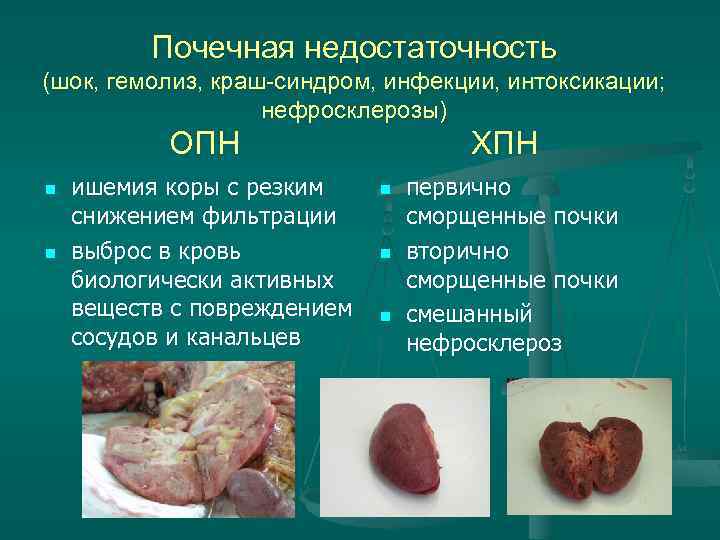 Почечная недостаточность
(шок, гемолиз, краш-синдром, инфекции, интоксикации; нефросклерозы)

ОПН

- ишемия коры с резким снижением фильтрации
- выброс в кровь биологически активных веществ с повреждением сосудов и канальцев

ХПН

- первично сморщенные почки
- вторично сморщенные почки
- смешанный нефросклероз